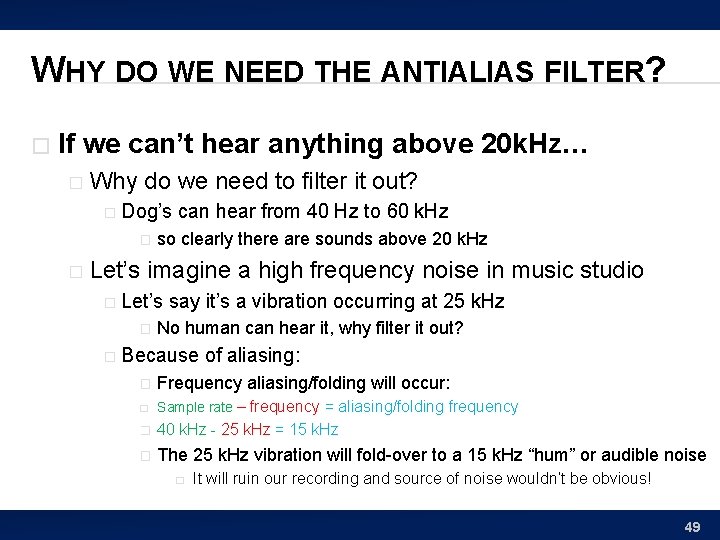 WHY DO WE NEED THE ANTIALIAS FILTER?

□ If we can't hear anything above 20kHz…

□ Why do we need to filter it out?

□ Dog's can hear from 40 Hz to 60 kHz

□ so clearly there are sounds above 20 kHz

□ Let's imagine a high frequency noise in music studio

□ Let's say it's a vibration occurring at 25 kHz

□ No human can hear it, why filter it out?

□ Because of aliasing:

□ Frequency aliasing/folding will occur:

□ Sample rate – frequency = aliasing/folding frequency

□ 40 kHz - 25 kHz = 15 kHz

□ The 25 kHz vibration will fold-over to a 15 kHz "hum" or audible noise

□ It will ruin our recording and source of noise wouldn't be obvious!

49